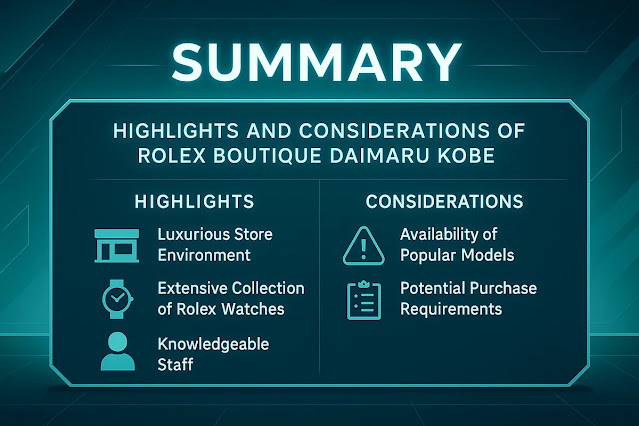 SUMMARY

HIGHLIGHTS AND CONSIDERATIONS OF ROLEX BOUTIQUE DAIMARU KOBE

HIGHLIGHTS

Luxurious Store Environment

Extensive Collection of Rolex Watches

Knowledgeable Staff

CONSIDERATIONS

Availability of Popular Models

Potential Purchase Requirements